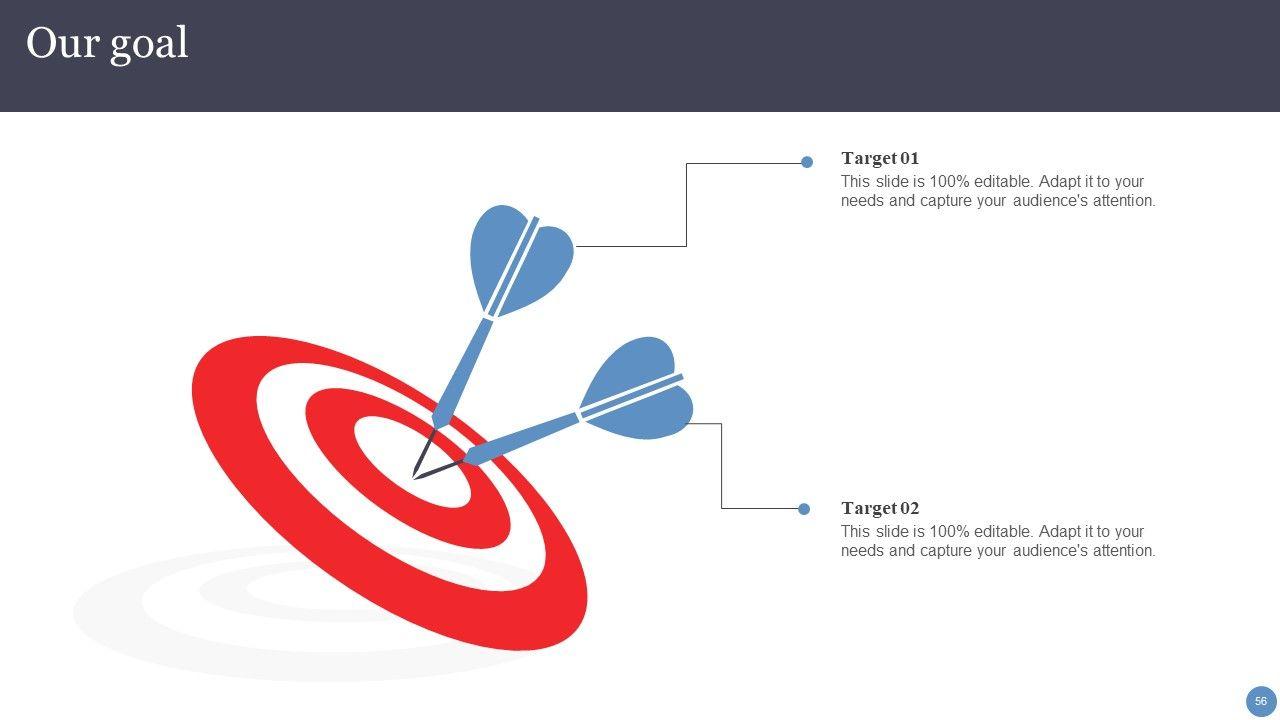 Our goal

Target 01
This slide is 100% editable. Adapt it to your needs and capture your audience's attention.

Target 02
This slide is 100% editable. Adapt it to your needs and capture your audience's attention.

56